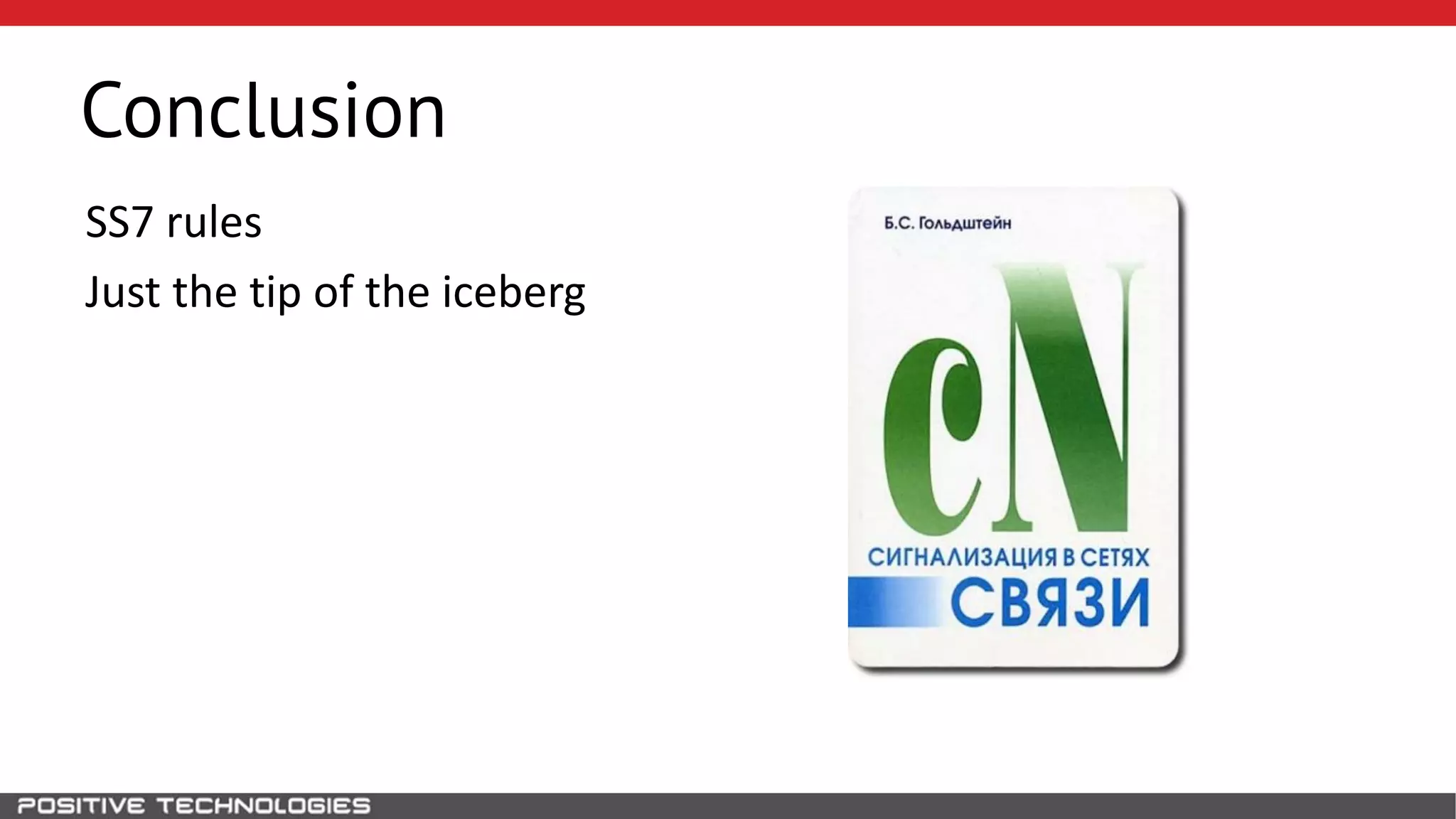 Conclusion

SS7 rules

Just the tip of the iceberg

Б.С. Гольдштейн

cN

СИГНАЛИЗАЦИЯ В СЕТЯХ СВЯЗИ

POSITIVE TECHNOLOGIES